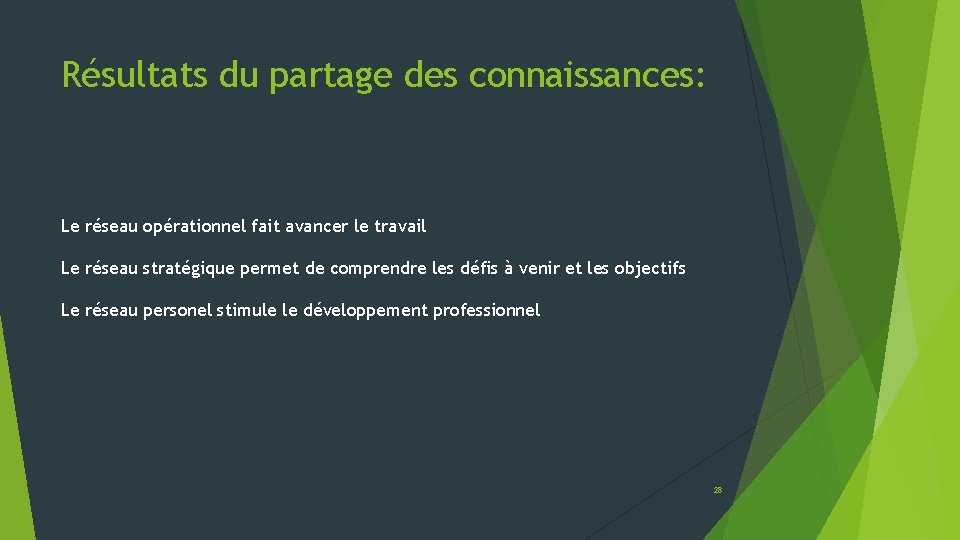 Résultats du partage des connaissances:

Le réseau opérationnel fait avancer le travail

Le réseau stratégique permet de comprendre les défis à venir et les objectifs

Le réseau personel stimule le développement professionnel

28